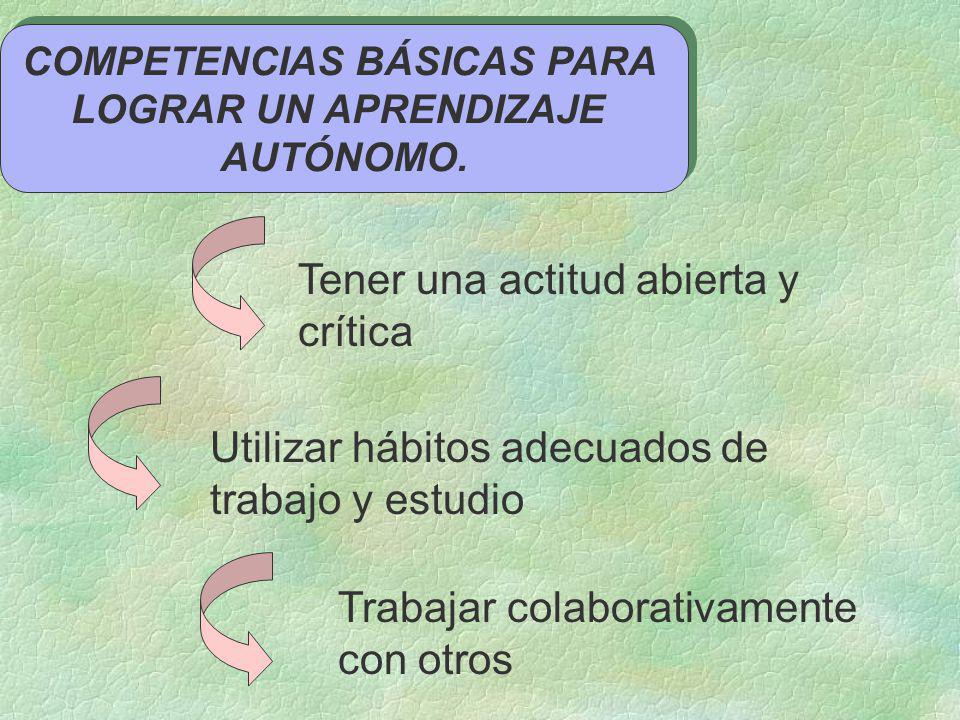 COMPETENCIAS BÁSICAS PARA LOGRAR UN APRENDIZAJE AUTÓNOMO.

Tener una actitud abierta y crítica

Utilizar hábitos adecuados de trabajo y estudio

Trabajar colaborativamente con otros